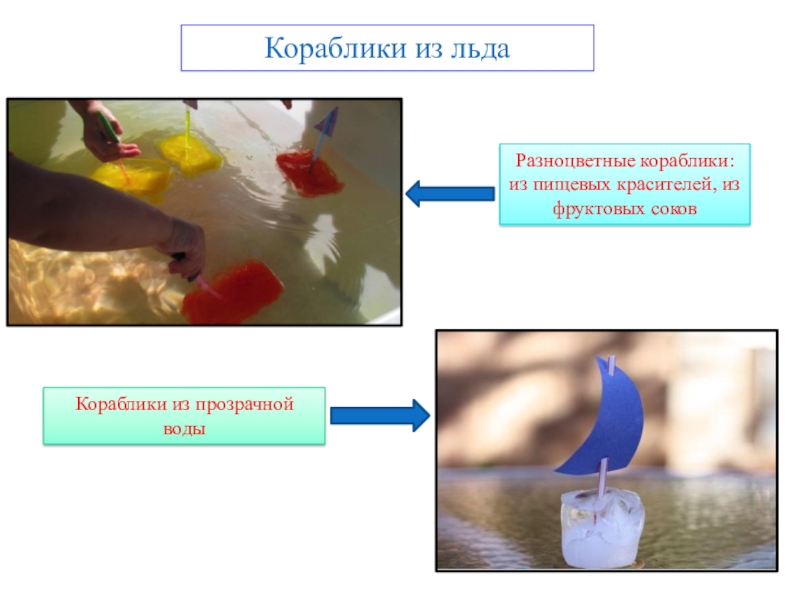 Кораблики из льда

Разноцветные кораблики: из пищевых красителей, из фруктовых соков

Кораблики из прозрачной воды